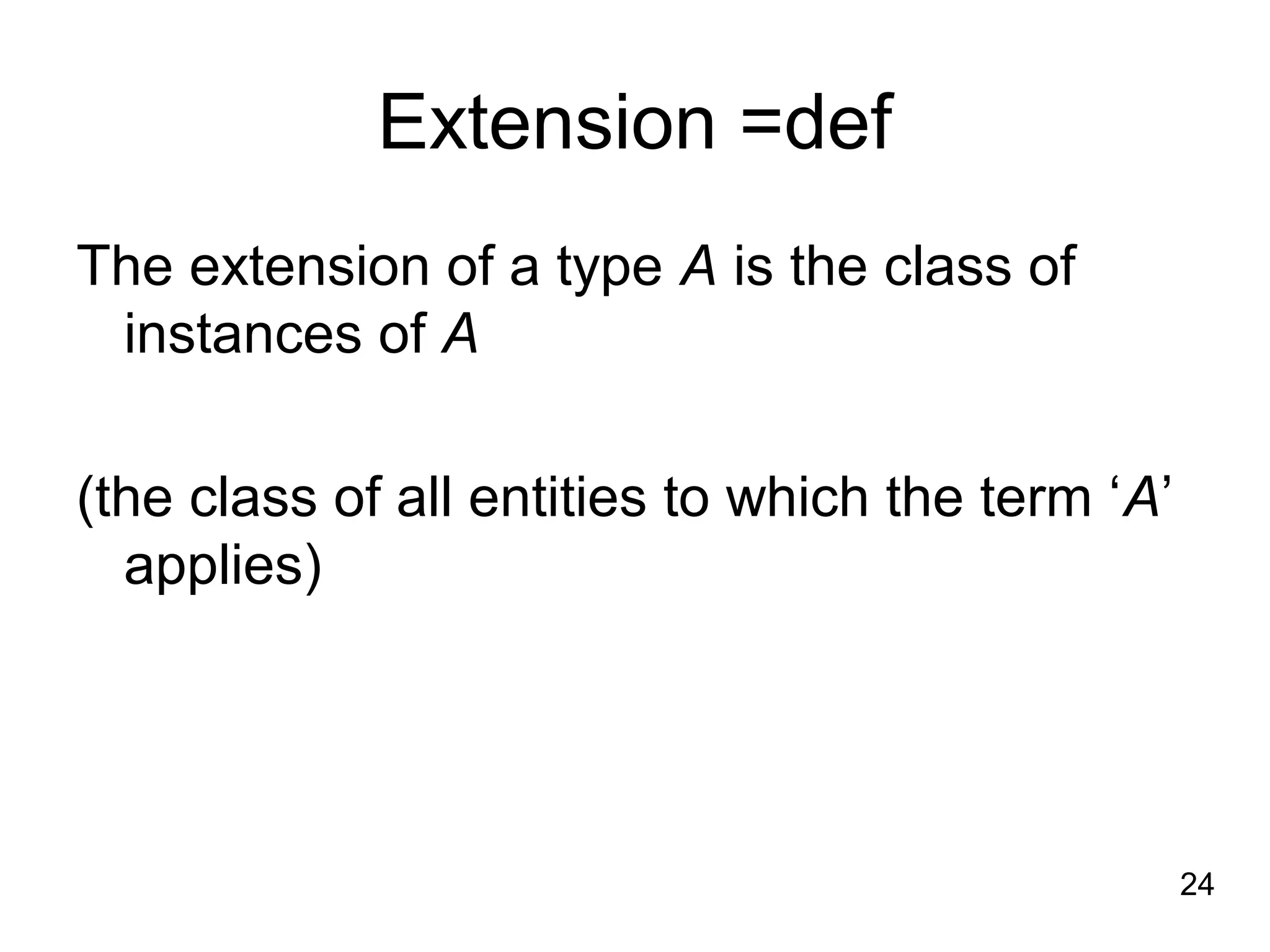 Extension =def

The extension of a type A is the class of instances of A

(the class of all entities to which the term ‘A’ applies)

24